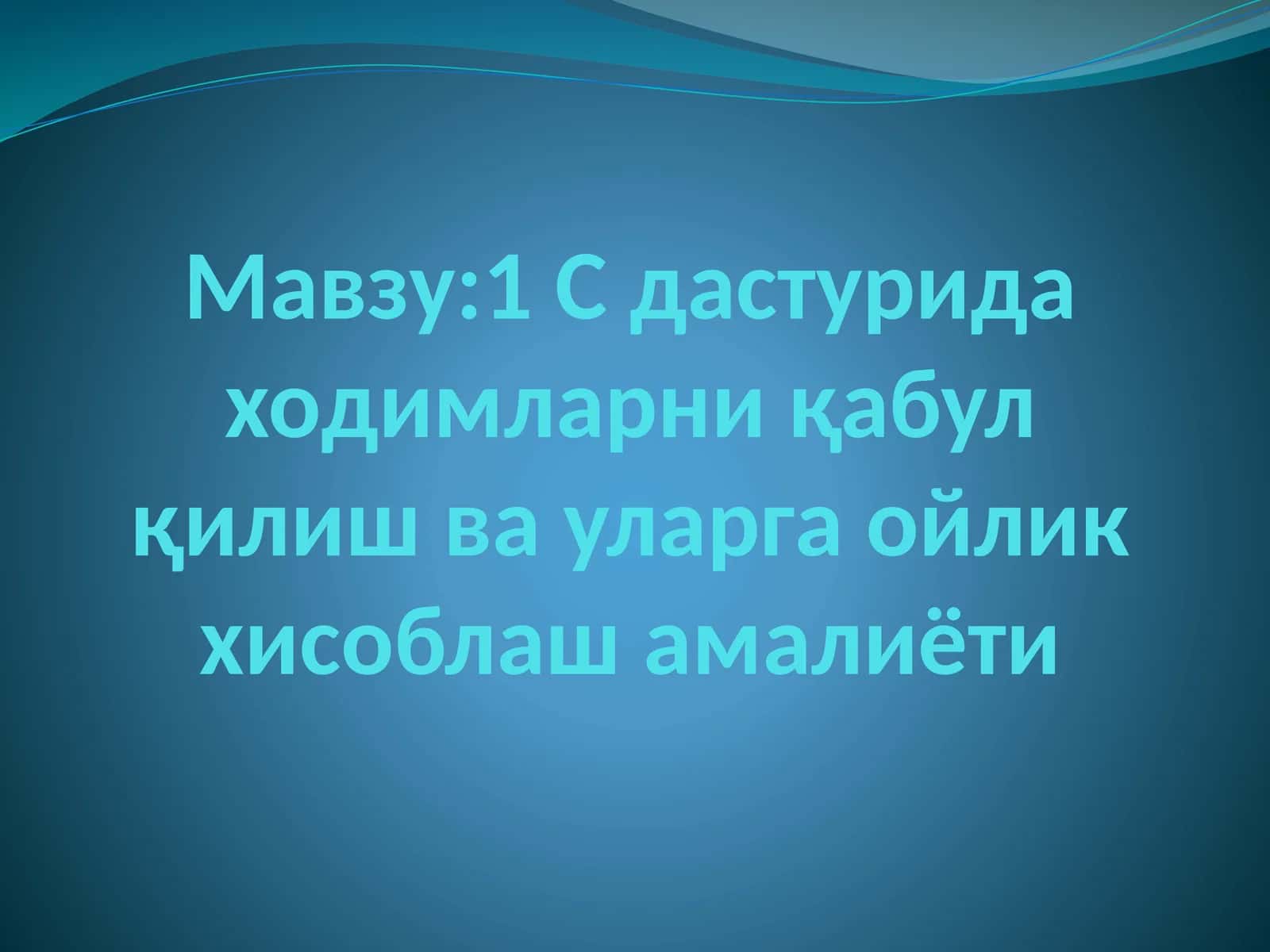 Мавзу:1 С дастурида ходимларни қабул қилиш ва уларга ойлик хисоблаш амалиёти